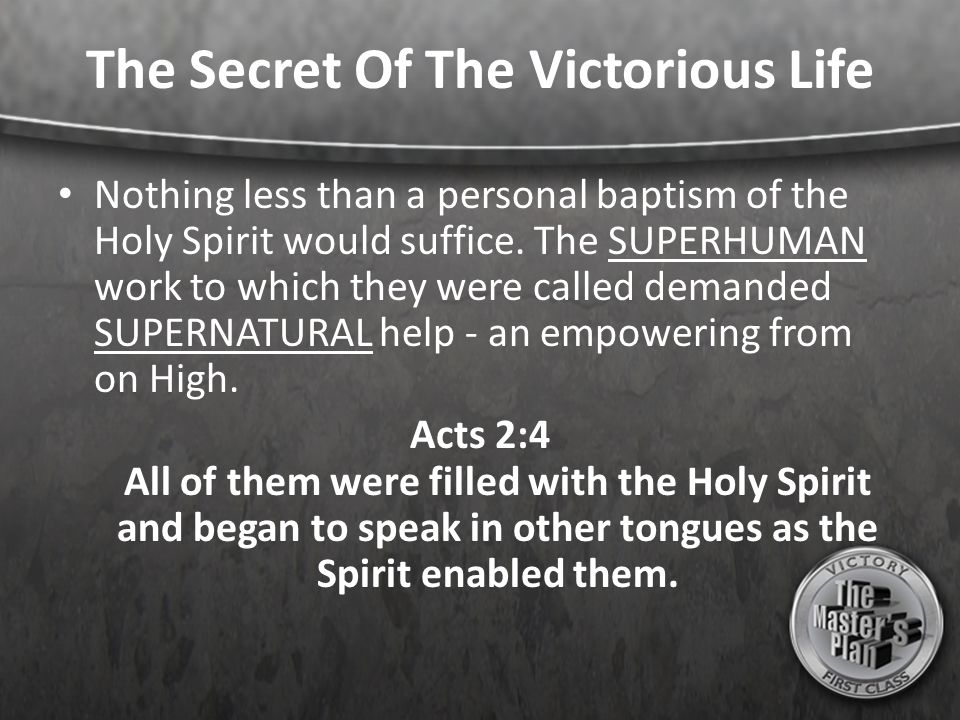 The Secret Of The Victorious Life

• Nothing less than a personal baptism of the Holy Spirit would suffice. The SUPERHUMAN work to which they were called demanded SUPERNATURAL help - an empowering from on High.

Acts 2:4
All of them were filled with the Holy Spirit and began to speak in other tongues as the Spirit enabled them.

VICTORY
The Master's Plan
FIRST CLASS